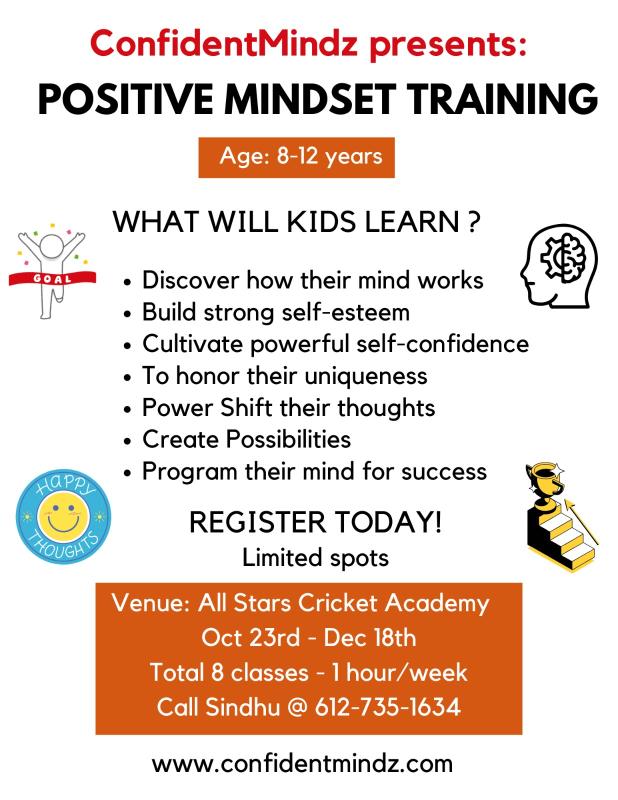 ConfidentMindz presents:
POSITIVE MINDSET TRAINING

Age: 8-12 years

WHAT WILL KIDS LEARN ?

GOAL

• Discover how their mind works
• Build strong self-esteem
• Cultivate powerful self-confidence
• To honor their uniqueness
• Power Shift their thoughts
• Create Possibilities
• Program their mind for success

HAPPY THOUGHTS

REGISTER TODAY!
Limited spots

Venue: All Stars Cricket Academy
Oct 23rd - Dec 18th
Total 8 classes - 1 hour/week
Call Sindhu @ 612-735-1634

www.confidentmindz.com